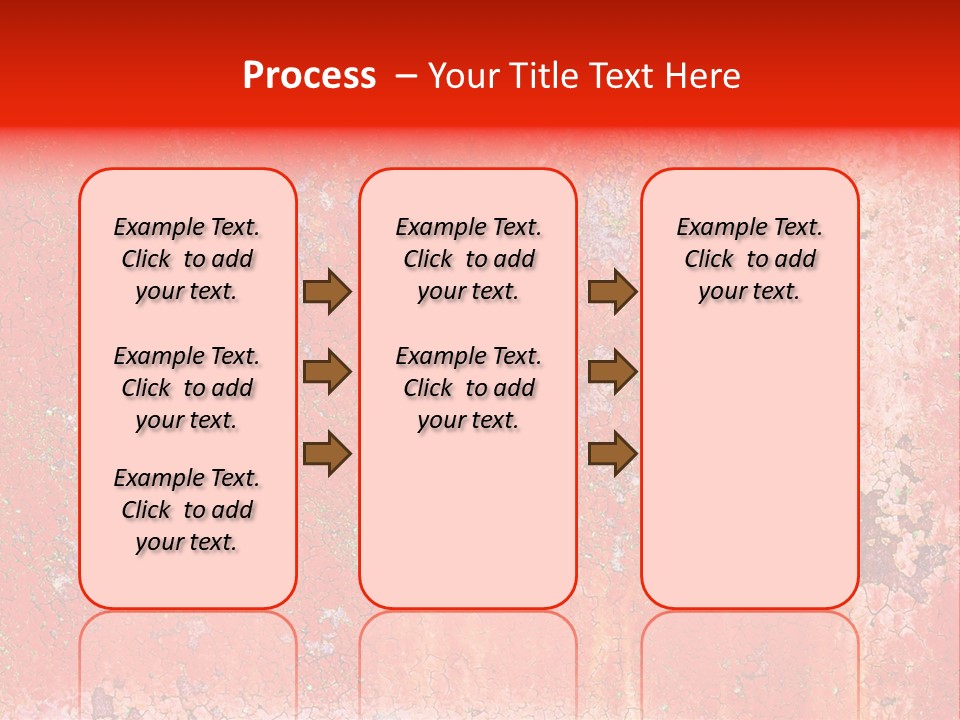 Process – Your Title Text Here

Example Text. Click to add your text.

Example Text. Click to add your text.

Example Text. Click to add your text.

Example Text. Click to add your text.

Example Text. Click to add your text.

Example Text. Click to add your text.